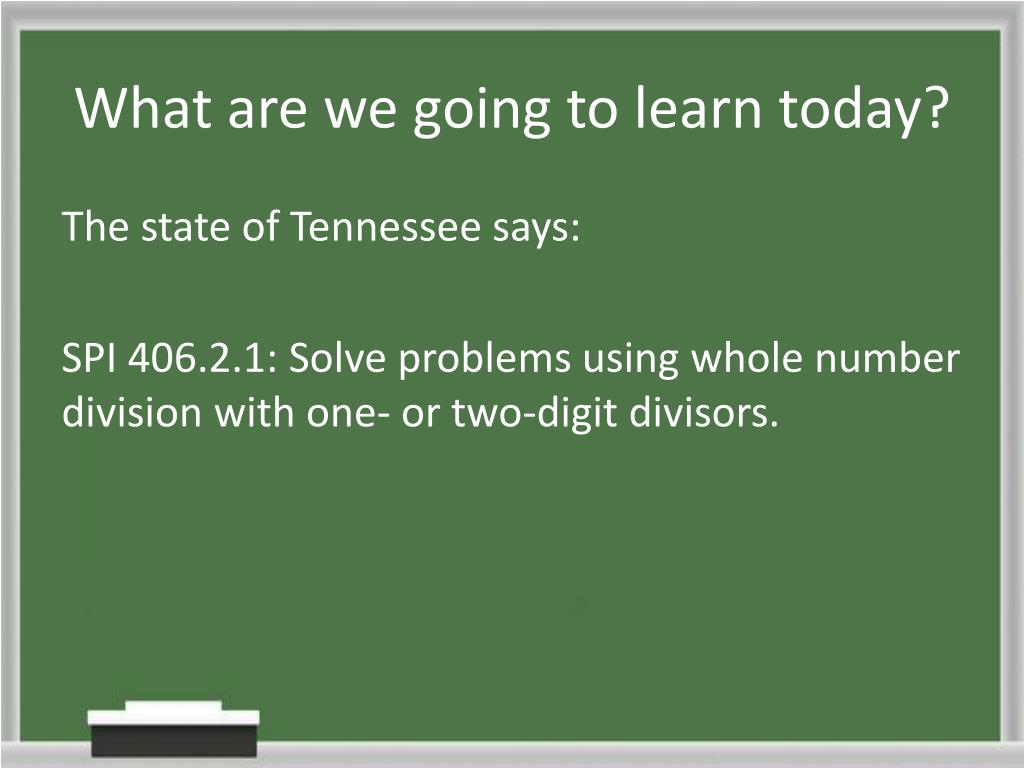 What are we going to learn today?

The state of Tennessee says:

SPI 406.2.1: Solve problems using whole number division with one- or two-digit divisors.